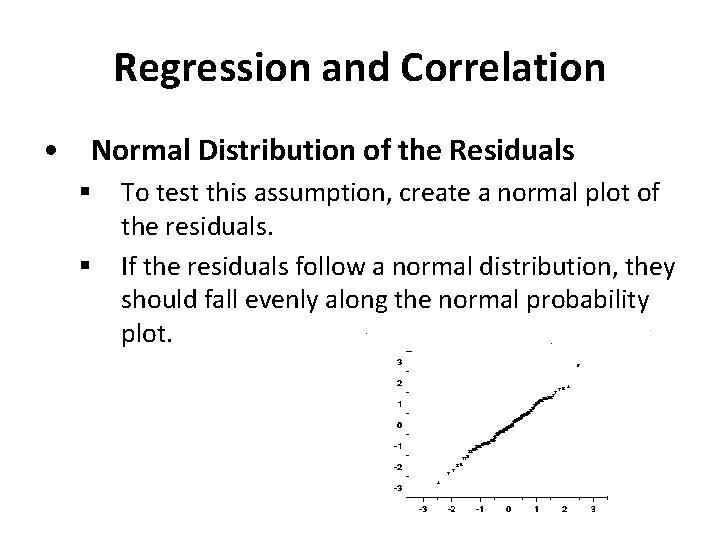 Regression and Correlation

• Normal Distribution of the Residuals
 ▪ To test this assumption, create a normal plot of the residuals.
 ▪ If the residuals follow a normal distribution, they should fall evenly along the normal probability plot.

3
2
1
0
-1
-2
-3
-3 -2 -1 0 1 2 3